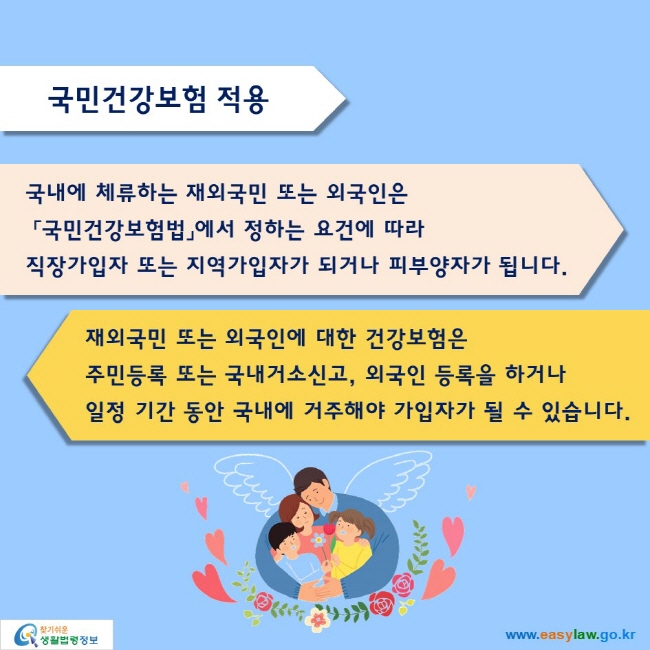 국민건강보험 적용

국내에 체류하는 재외국민 또는 외국인은 「국민건강보험법」에서 정하는 요건에 따라 직장가입자 또는 지역가입자가 되거나 피부양자가 됩니다.

재외국민 또는 외국인에 대한 건강보험은 주민등록 또는 국내거소신고, 외국인 등록을 하거나 일정 기간 동안 국내에 거주해야 가입자가 될 수 있습니다.

찾기쉬운 생활법령정보

www.easylaw.go.kr